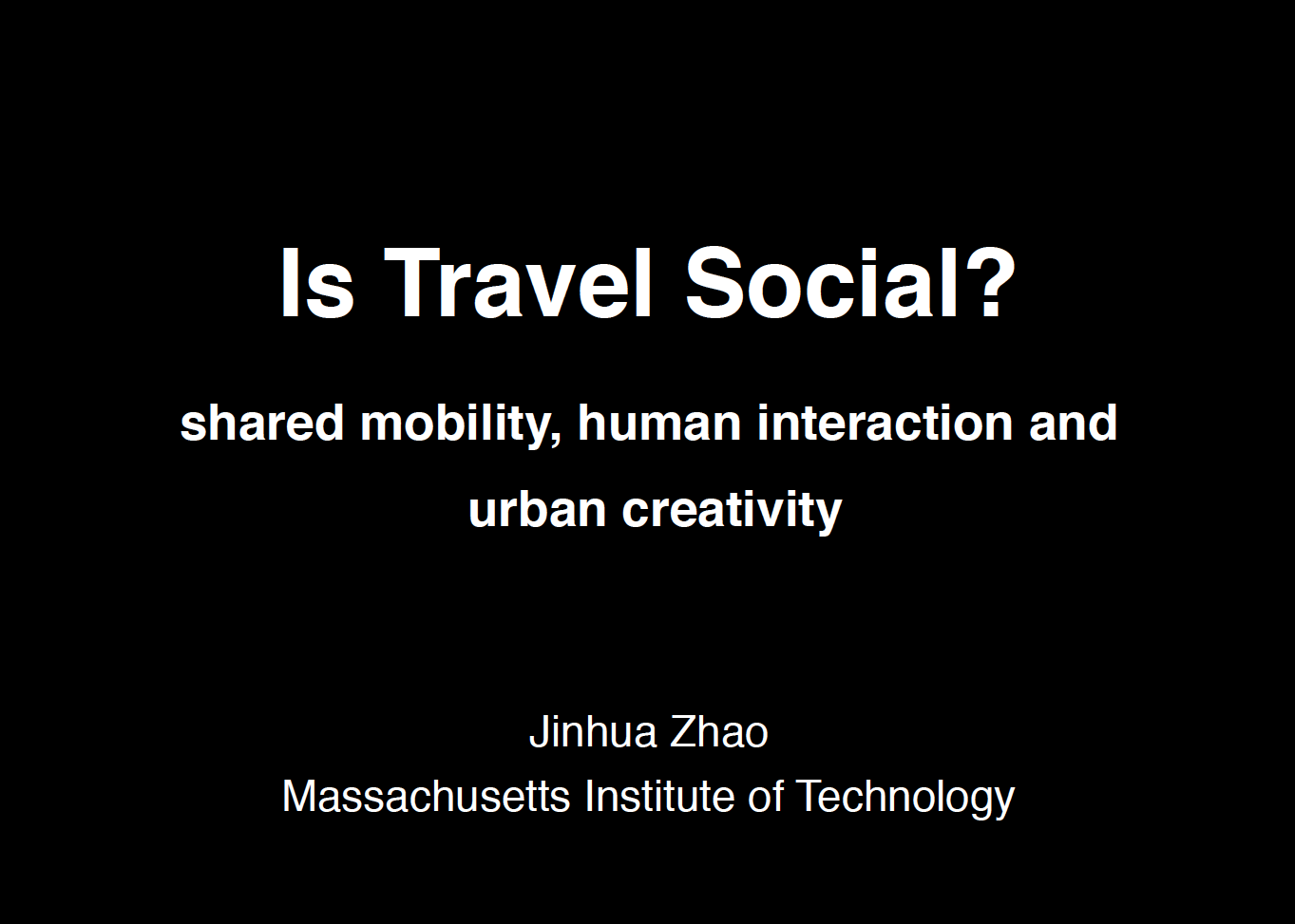 Is Travel Social?

shared mobility, human interaction and urban creativity

Jinhua Zhao
Massachusetts Institute of Technology